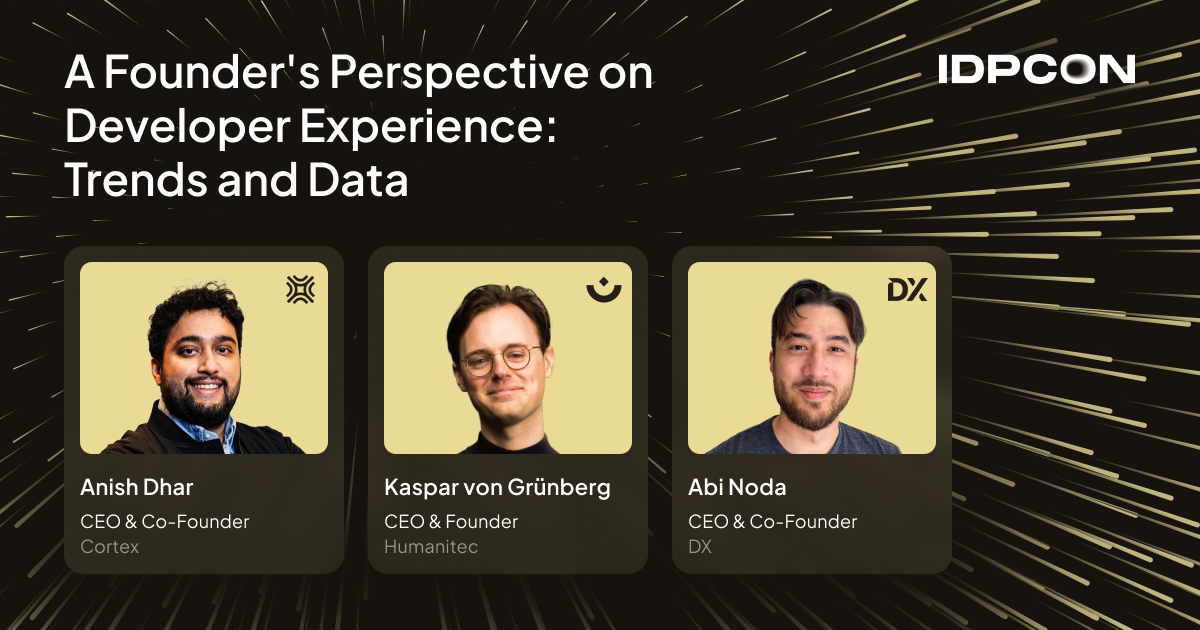 A Founder's Perspective on Developer Experience: Trends and Data

IDPCON

DX

Anish Dhar
CEO & Co-Founder
Cortex

Kaspar von Grünberg
CEO & Founder
Humanitec

Abi Noda
CEO & Co-Founder
DX